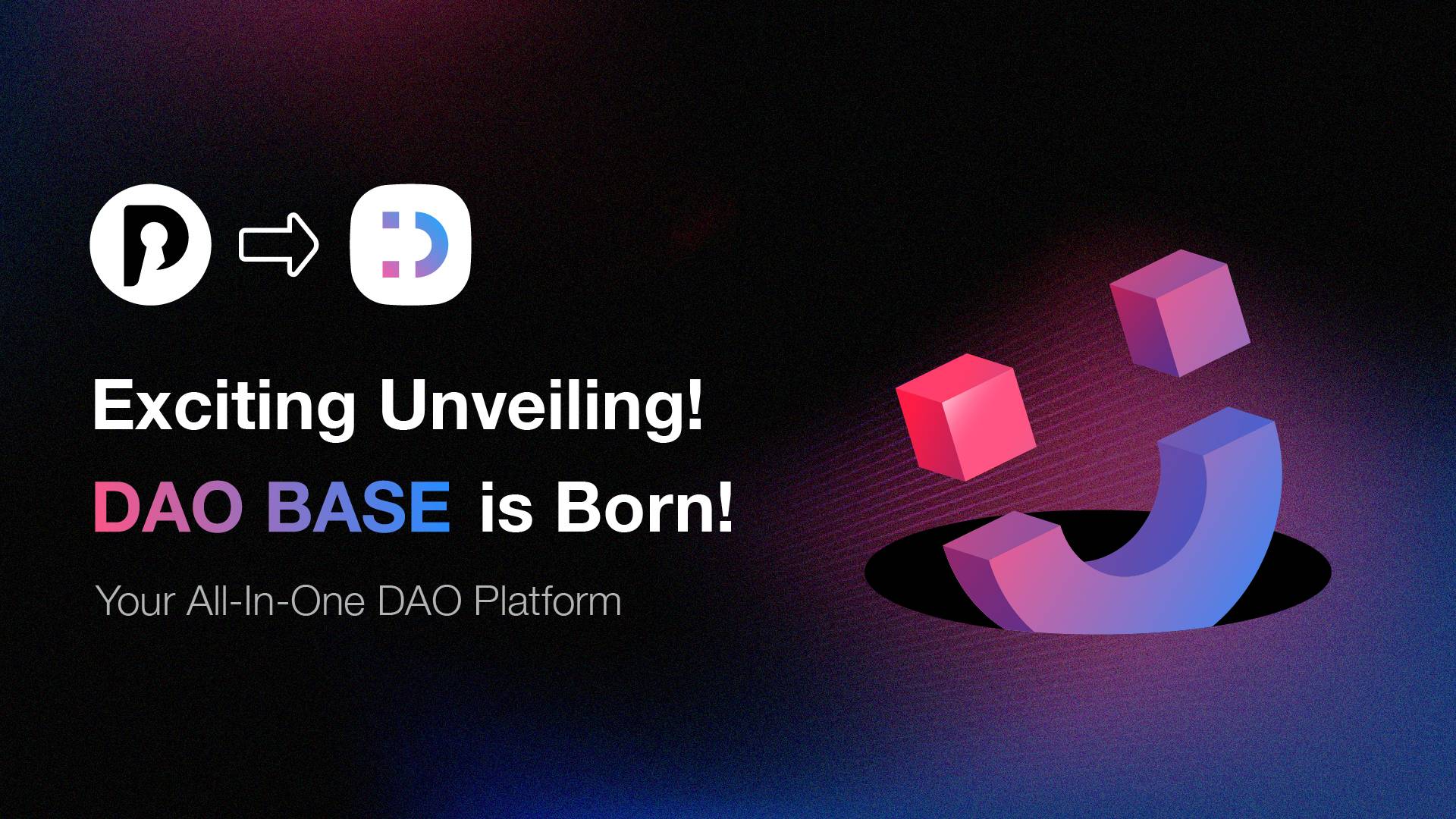 Exciting Unveiling!
DAO BASE is Born!

Your All-In-One DAO Platform